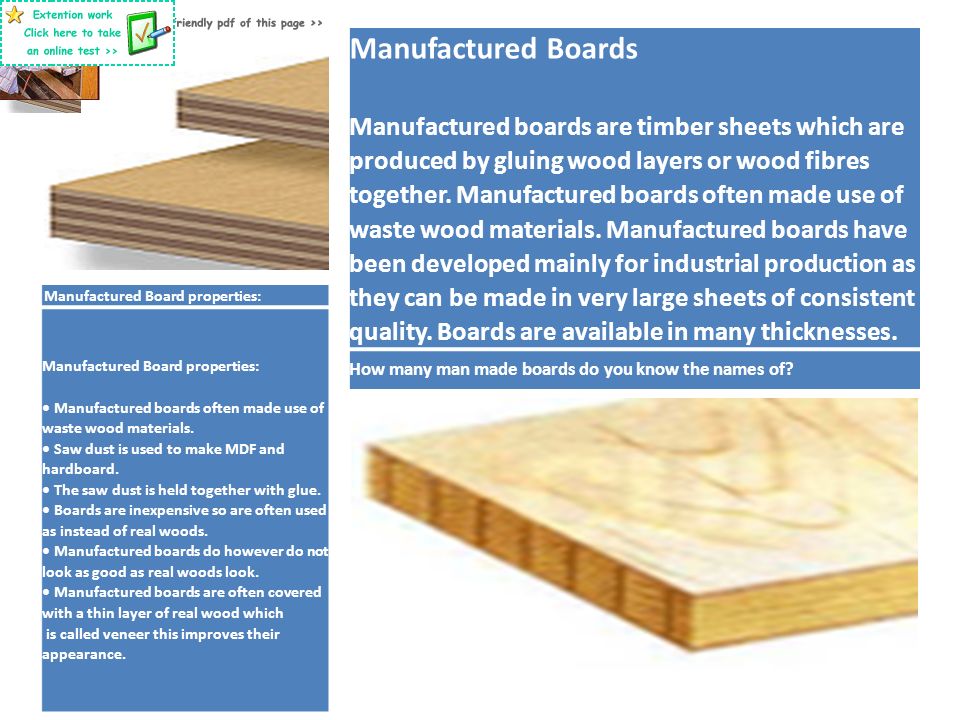 Extention work
Click here to take an online test >>

riendly pdf of this page >>

Manufactured Boards

Manufactured boards are timber sheets which are produced by gluing wood layers or wood fibres together. Manufactured boards often made use of waste wood materials. Manufactured boards have been developed mainly for industrial production as they can be made in very large sheets of consistent quality. Boards are available in many thicknesses.

How many man made boards do you know the names of?

Manufactured Board properties:

Manufactured Board properties:

• Manufactured boards often made use of waste wood materials.
• Saw dust is used to make MDF and hardboard.
• The saw dust is held together with glue.
• Boards are inexpensive so are often used as instead of real woods.
• Manufactured boards do however do not look as good as real woods look.
• Manufactured boards are often covered with a thin layer of real wood which is called veneer this improves their appearance.